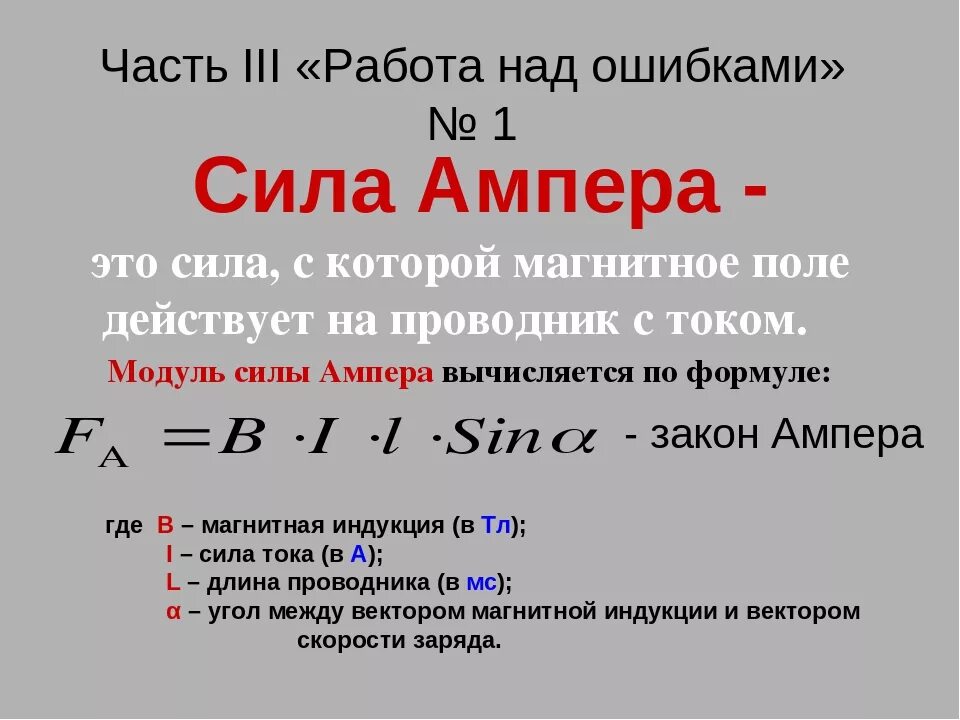 Часть III «Работа над ошибками» № 1

Сила Ампера -

это сила, с которой магнитное поле действует на проводник с током.

Модуль силы Ампера вычисляется по формуле:

$F_A = B \cdot I \cdot l \cdot Sin\alpha$ - закон Ампера

где B – магнитная индукция (в Тл);
I – сила тока (в А);
L – длина проводника (в мс);
α – угол между вектором магнитной индукции и вектором скорости заряда.